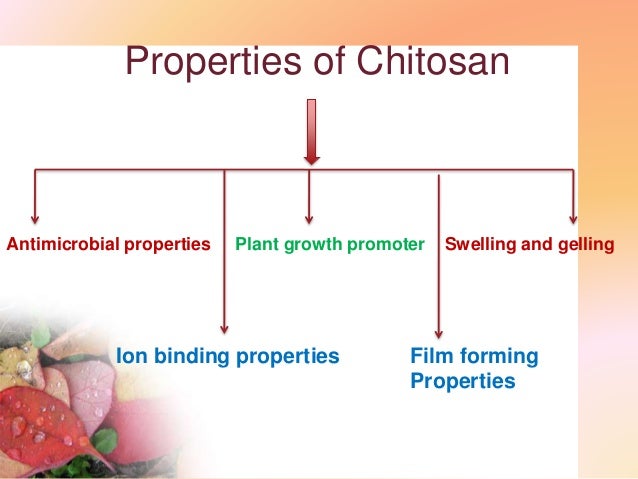 Properties of Chitosan

Antimicrobial properties

Plant growth promoter

Swelling and gelling

Ion binding properties

Film forming Properties